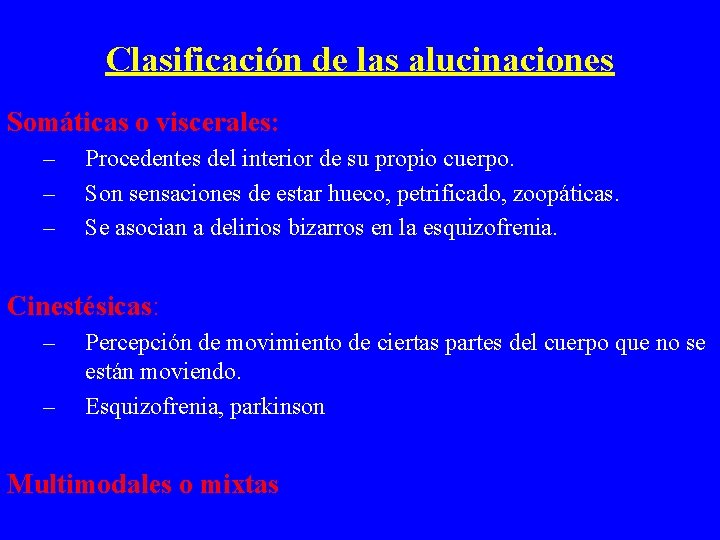 Clasificación de las alucinaciones

Somáticas o viscerales:

– Procedentes del interior de su propio cuerpo.
– Son sensaciones de estar hueco, petrificado, zoopáticas.
– Se asocian a delirios bizarros en la esquizofrenia.

Cinestésicas:

– Percepción de movimiento de ciertas partes del cuerpo que no se están moviendo.
– Esquizofrenia, parkinson

Multimodales o mixtas